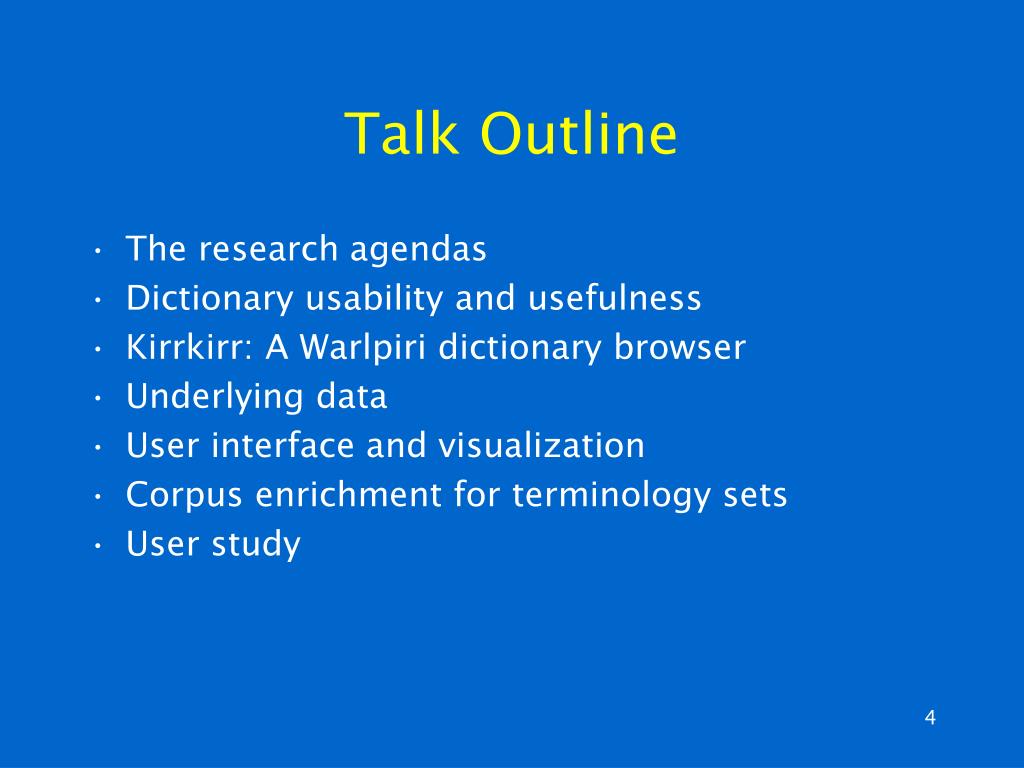 Talk Outline

• The research agendas
• Dictionary usability and usefulness
• Kirrkirr: A Warlpiri dictionary browser
• Underlying data
• User interface and visualization
• Corpus enrichment for terminology sets
• User study

4